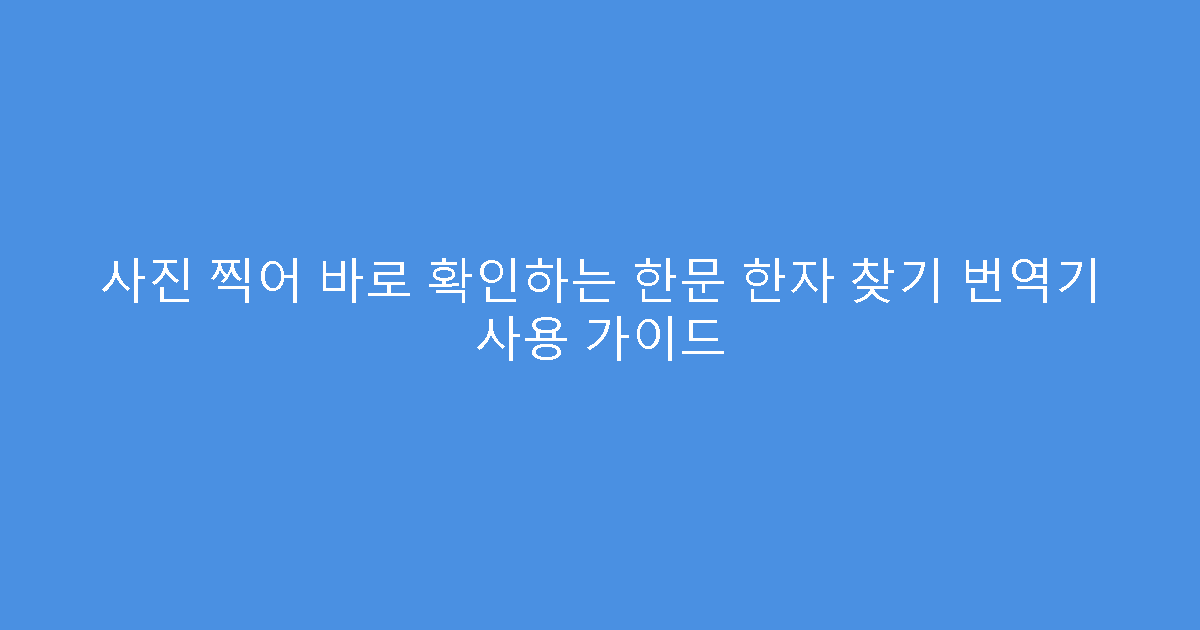 사진 찍어 바로 확인하는 한문 한자 찾기 번역기 사용 가이드